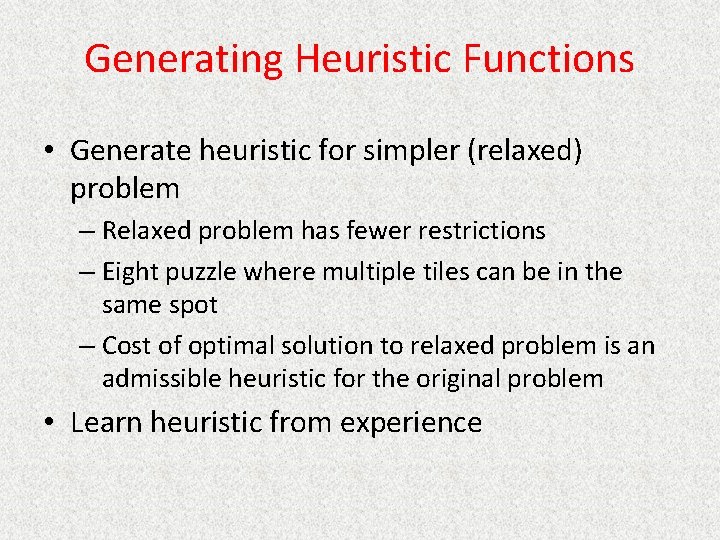 Generating Heuristic Functions

• Generate heuristic for simpler (relaxed) problem

– Relaxed problem has fewer restrictions

– Eight puzzle where multiple tiles can be in the same spot

– Cost of optimal solution to relaxed problem is an admissible heuristic for the original problem

• Learn heuristic from experience